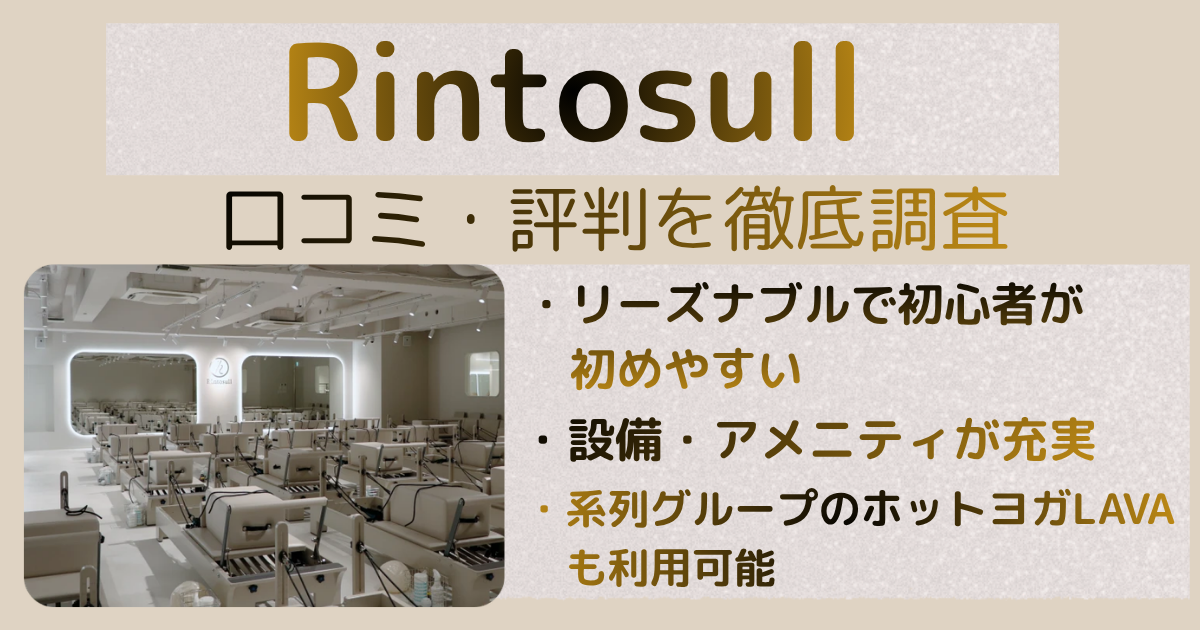 Rintosull

口コミ・評判を徹底調査

Rintosull

・リーズナブルで初心者が初めやすい

・設備・アメニティが充実

・系列グループのホットヨガLAVAも利用可能